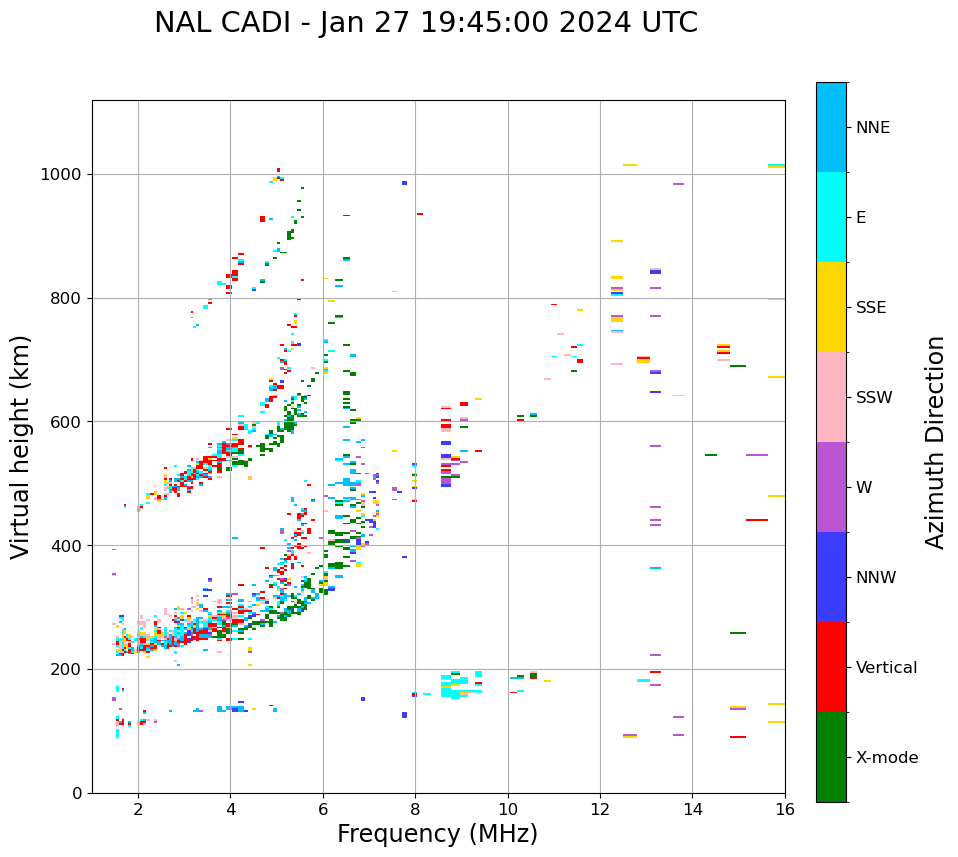 NAL CADI - Jan 27 19:45:00 2024 UTC

Virtual height (km)

1000
800
600
400
200
0

2
4
6
8
10
12
14
16

Frequency (MHz)

NNE
E
SSE
SSW
W
NNW
Vertical
X-mode

Azimuth Direction